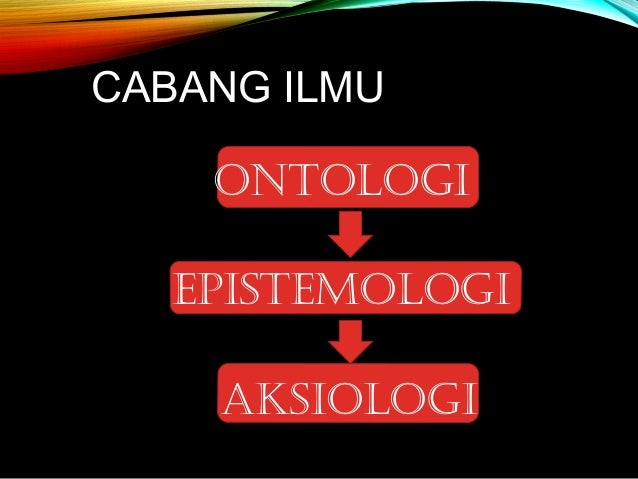 CABANG ILMU

ONTOLOGI

EPISTEMOLOGI

AKSIOLOGI